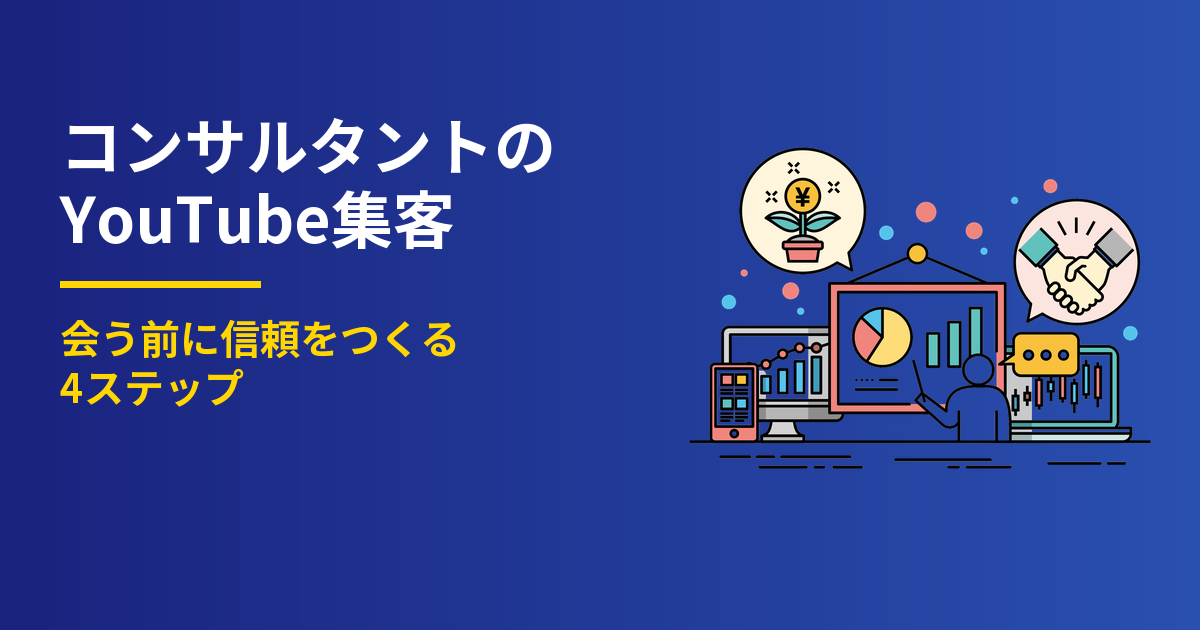 コンサルタントの
YouTube集客

会う前に信頼をつくる
4ステップ

¥